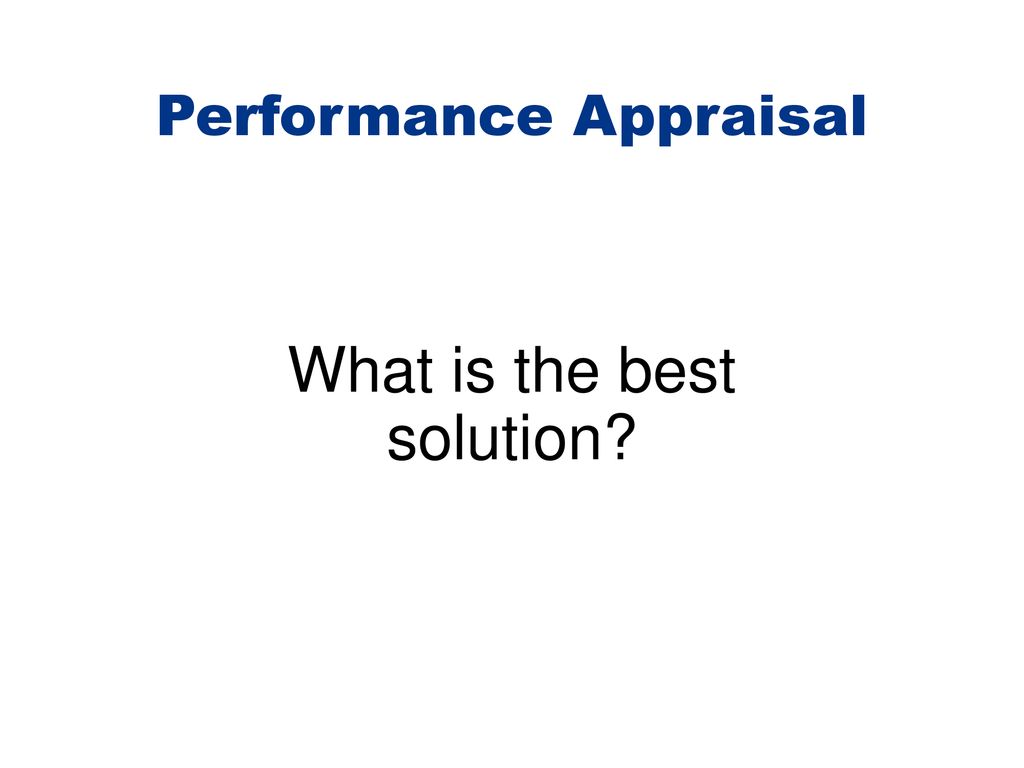 Performance Appraisal

What is the best solution?